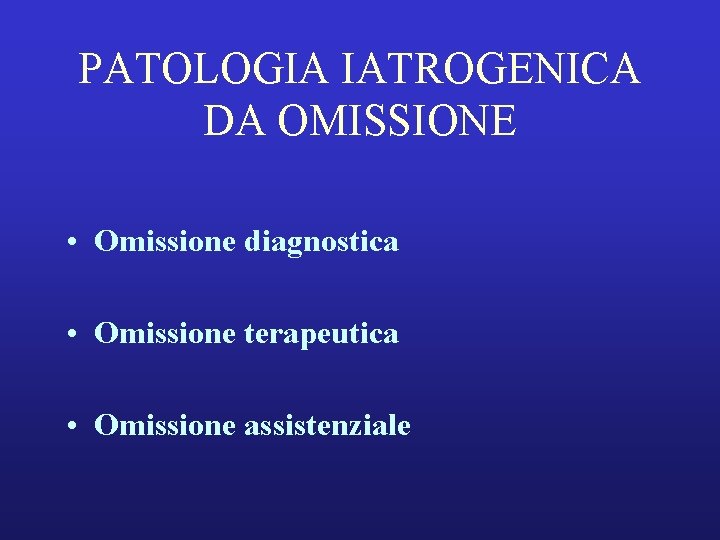 PATOLOGIA IATROGENICA DA OMISSIONE

• Omissione diagnostica

• Omissione terapeutica

• Omissione assistenziale